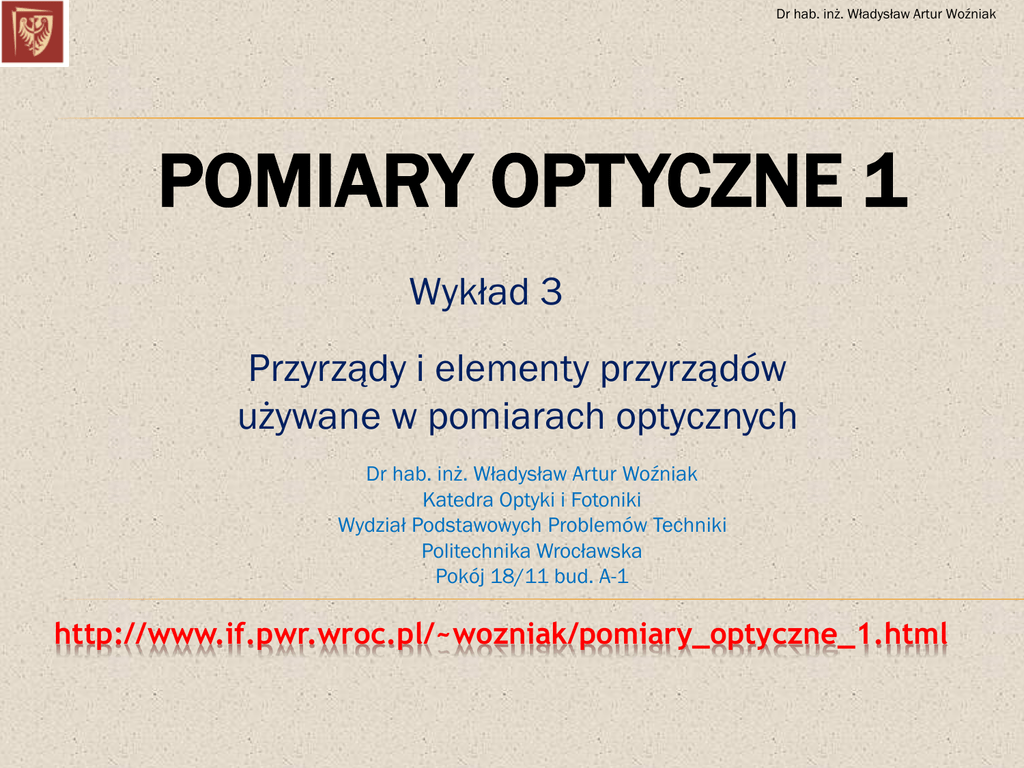 Dr hab. inż. Władysław Artur Woźniak

POMIARY OPTYCZNE 1

Wykład 3

Przyrządy i elementy przyrządów używane w pomiarach optycznych

Dr hab. inż. Władysław Artur Woźniak
Katedra Optyki i Fotoniki
Wydział Podstawowych Problemów Techniki
Politechnika Wrocławska
Pokój 18/11 bud. A-1

http://www.if.pwr.wroc.pl/~wozniak/pomiary_optyczne_1.html